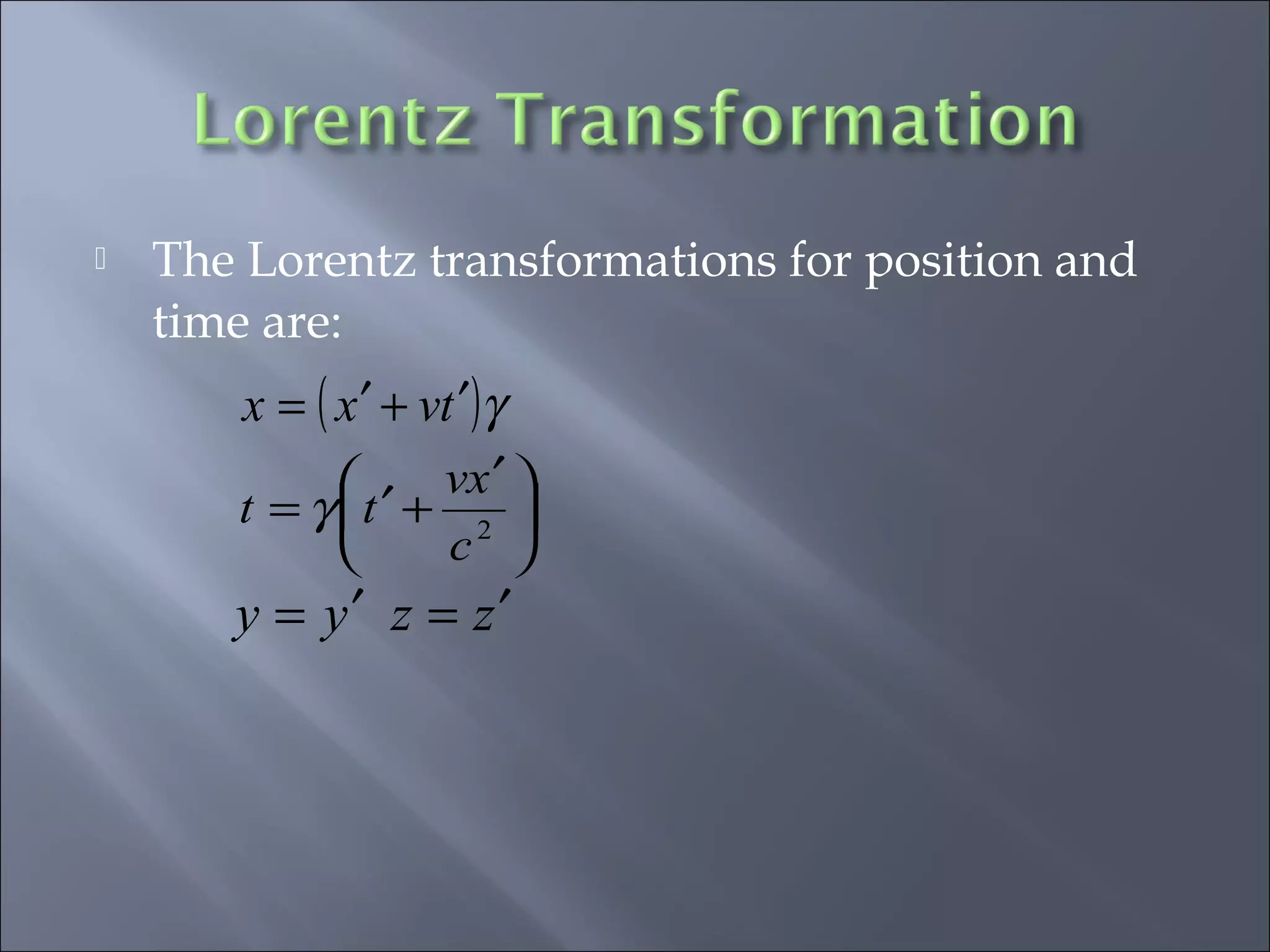 Lorentz Transformation

The Lorentz transformations for position and time are:

$x = (x' + vt')\gamma$

$t = \gamma\left(t' + \frac{vx'}{c^2}\right)$

$y = y' \quad z = z'$